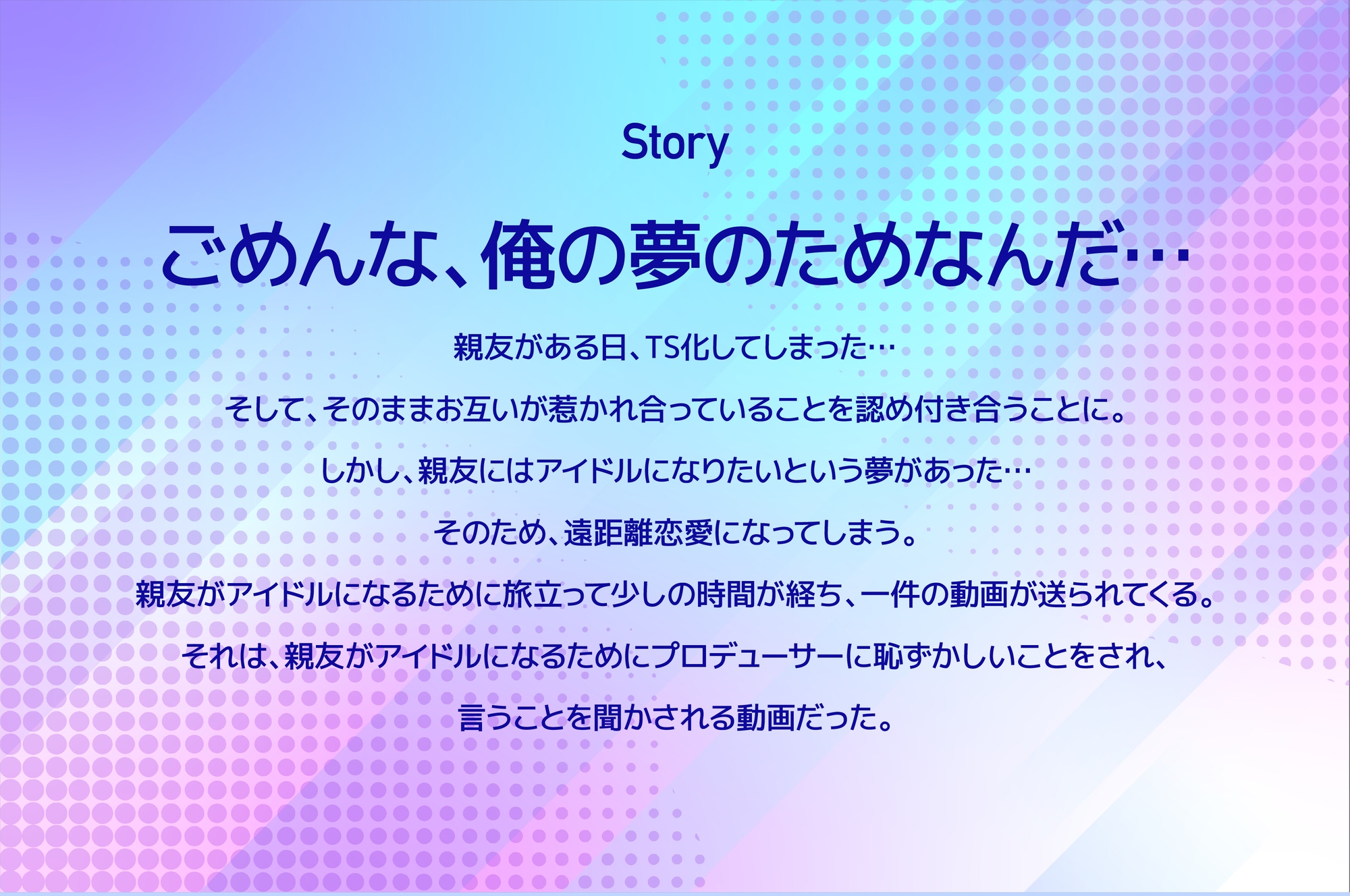 Story

ごめんな、俺の夢のためなんだ…

親友がある日、TS化してしまった…

そして、そのままお互いが惹かれ合っていることを認め付き合うことに。

しかし、親友にはアイドルになりたいという夢があった…

そのため、遠距離恋愛になってしまう。

親友がアイドルになるために旅立って少しの時間が経ち、一件の動画が送られてくる。

それは、親友がアイドルになるためにプロデューサーに恥ずかしいことをされ、

言うことを聞かされる動画だった。